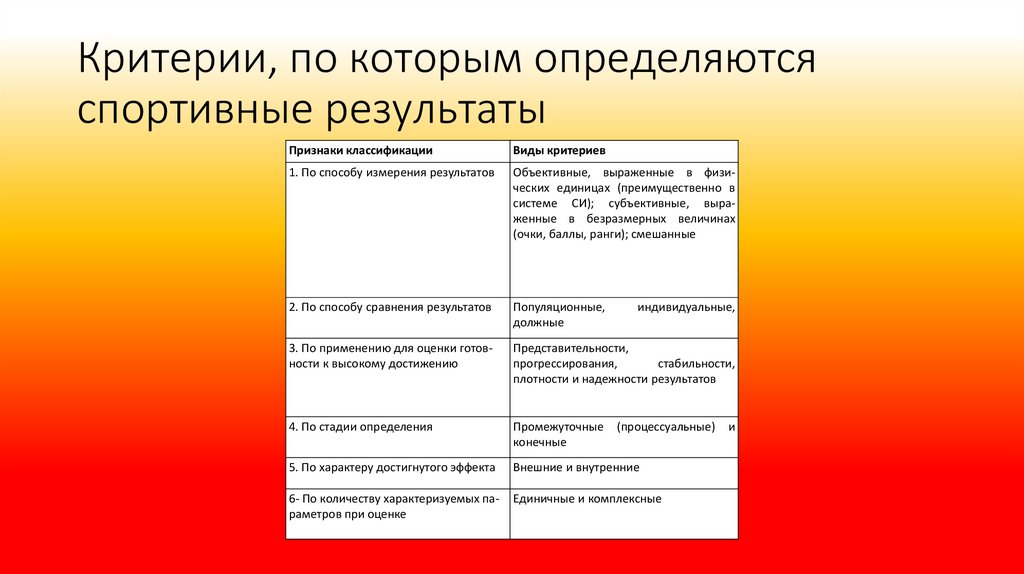 Критерии, по которым определяются спортивные результаты

| Признаки классификации | Виды критериев |
|---|---|
| 1. По способу измерения результатов | Объективные, выраженные в физических единицах (преимущественно в системе СИ); субъективные, выраженные в безразмерных величинах (очки, баллы, ранги); смешанные |
| 2. По способу сравнения результатов | Популяционные, индивидуальные, должные |
| 3. По применению для оценки готовности к высокому достижению | Представительности, прогрессирования, стабильности, плотности и надежности результатов |
| 4. По стадии определения | Промежуточные (процессуальные) и конечные |
| 5. По характеру достигнутого эффекта | Внешние и внутренние |
| 6- По количеству характеризуемых параметров при оценке | Единичные и комплексные |